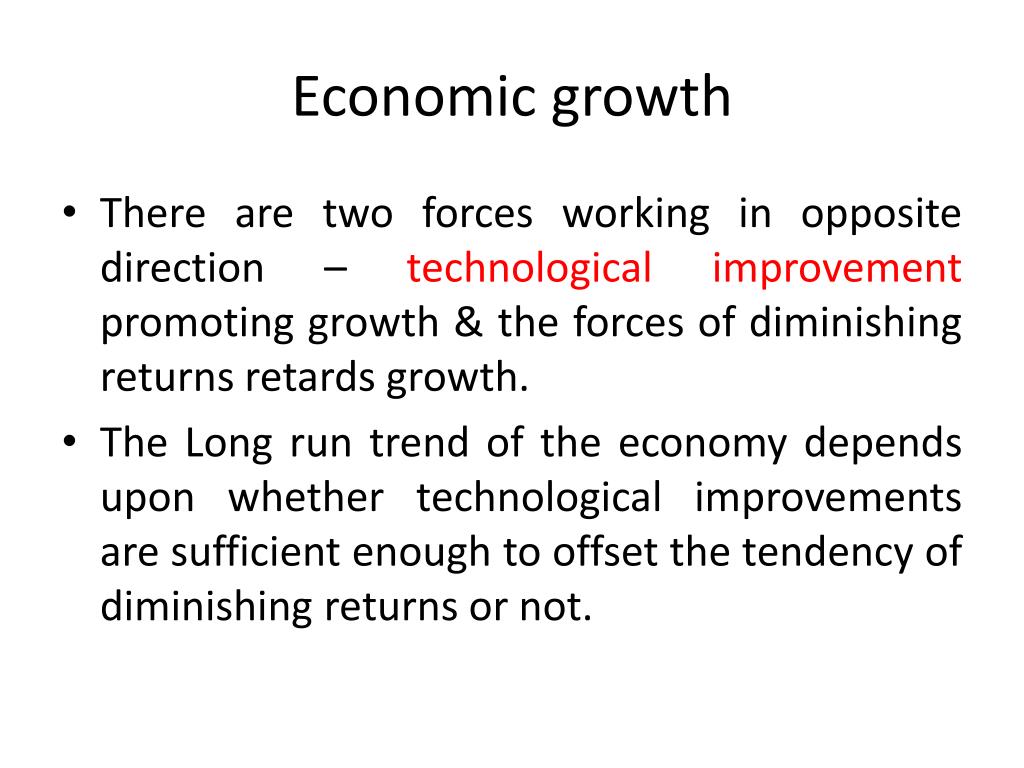 Economic growth

• There are two forces working in opposite direction – technological improvement promoting growth & the forces of diminishing returns retards growth.

• The Long run trend of the economy depends upon whether technological improvements are sufficient enough to offset the tendency of diminishing returns or not.